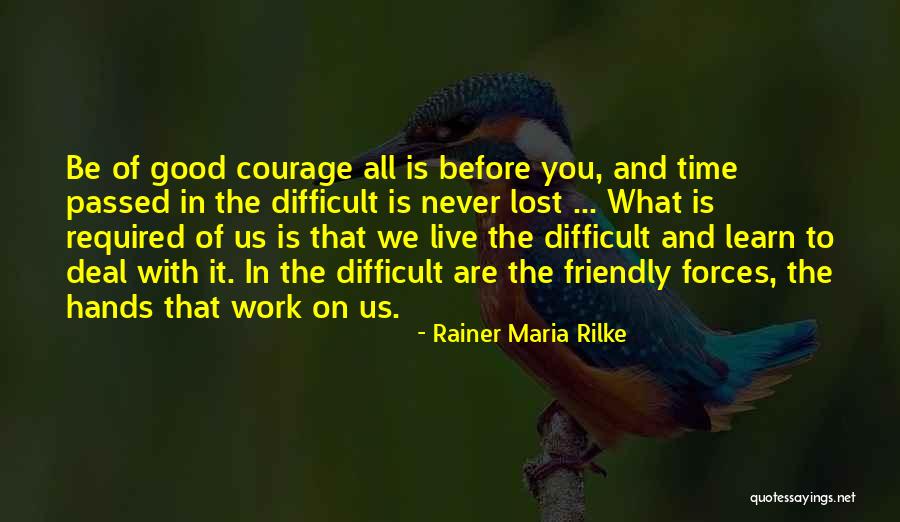 Be of good courage all is before you, and time passed in the difficult is never lost ... What is required of us is that we live the difficult and learn to deal with it. In the difficult are the friendly forces, the hands that work on us.

- Rainer Maria Rilke

quotessayings.net